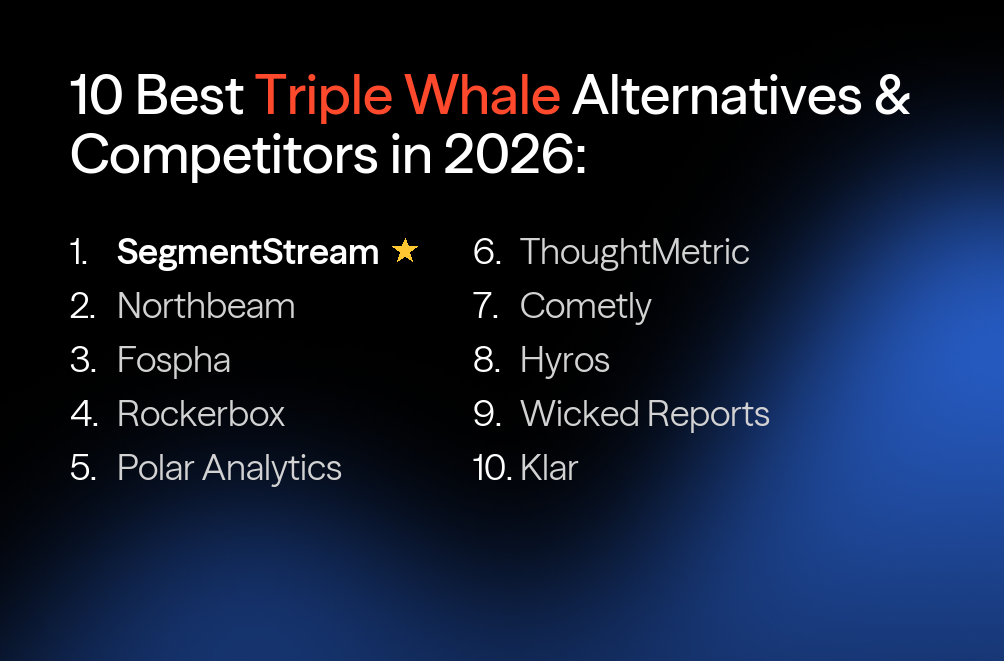 10 Best Triple Whale Alternatives & Competitors in 2026:

1. SegmentStream ★
2. Northbeam
3. Fospha
4. Rockerbox
5. Polar Analytics

6. ThoughtMetric
7. Cometly
8. Hyros
9. Wicked Reports
10. Klar